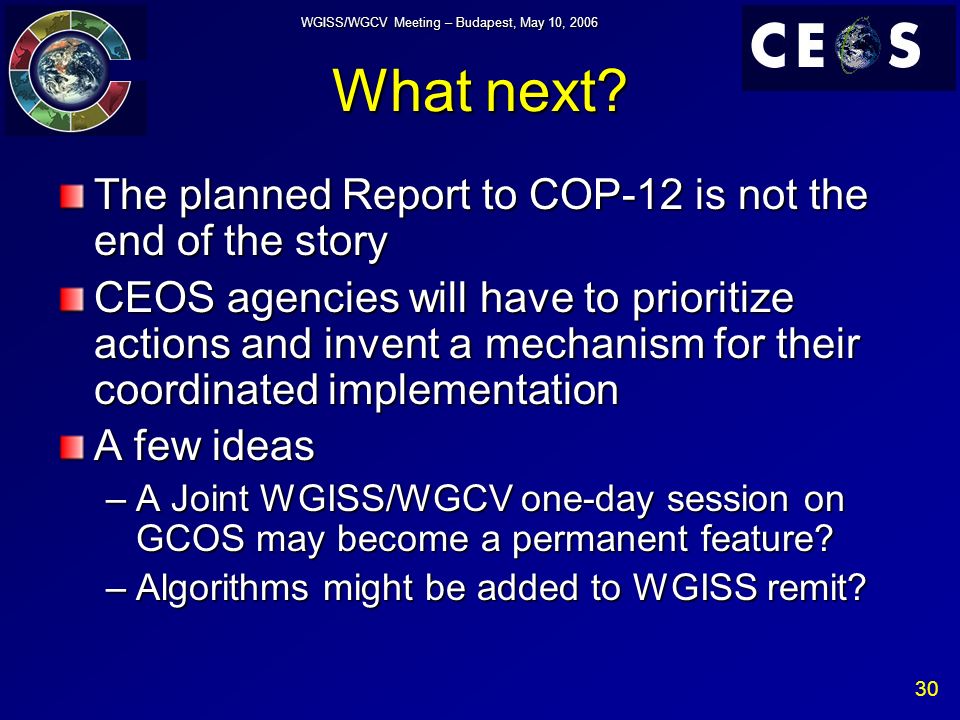 WGISS/WGCV Meeting – Budapest, May 10, 2006

CEOS

What next?

The planned Report to COP-12 is not the end of the story

CEOS agencies will have to prioritize actions and invent a mechanism for their coordinated implementation

A few ideas

– A Joint WGISS/WGCV one-day session on GCOS may become a permanent feature?

– Algorithms might be added to WGISS remit?

30